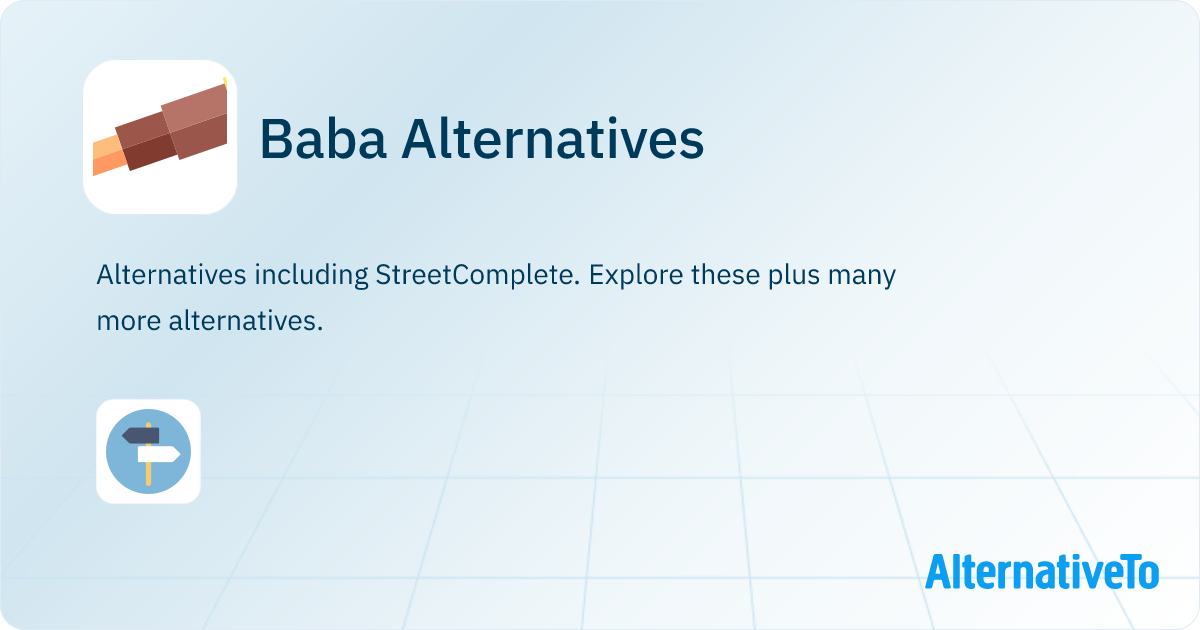 Baba Alternatives

Alternatives including StreetComplete. Explore these plus many more alternatives.

AlternativeTo